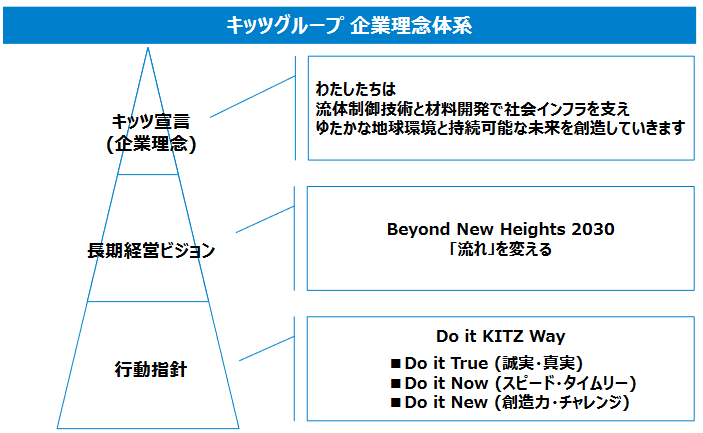 キッツグループ 企業理念体系

キッツ宣言
(企業理念)

わたしたちは
流体制御技術と材料開発で社会インフラを支え
ゆたかな地球環境と持続可能な未来を創造していきます

長期経営ビジョン

Beyond New Heights 2030
「流れ」を変える

行動指針

Do it KITZ Way
■ Do it True (誠実・真実)
■ Do it Now (スピード・タイムリー)
■ Do it New (創造力・チャレンジ)